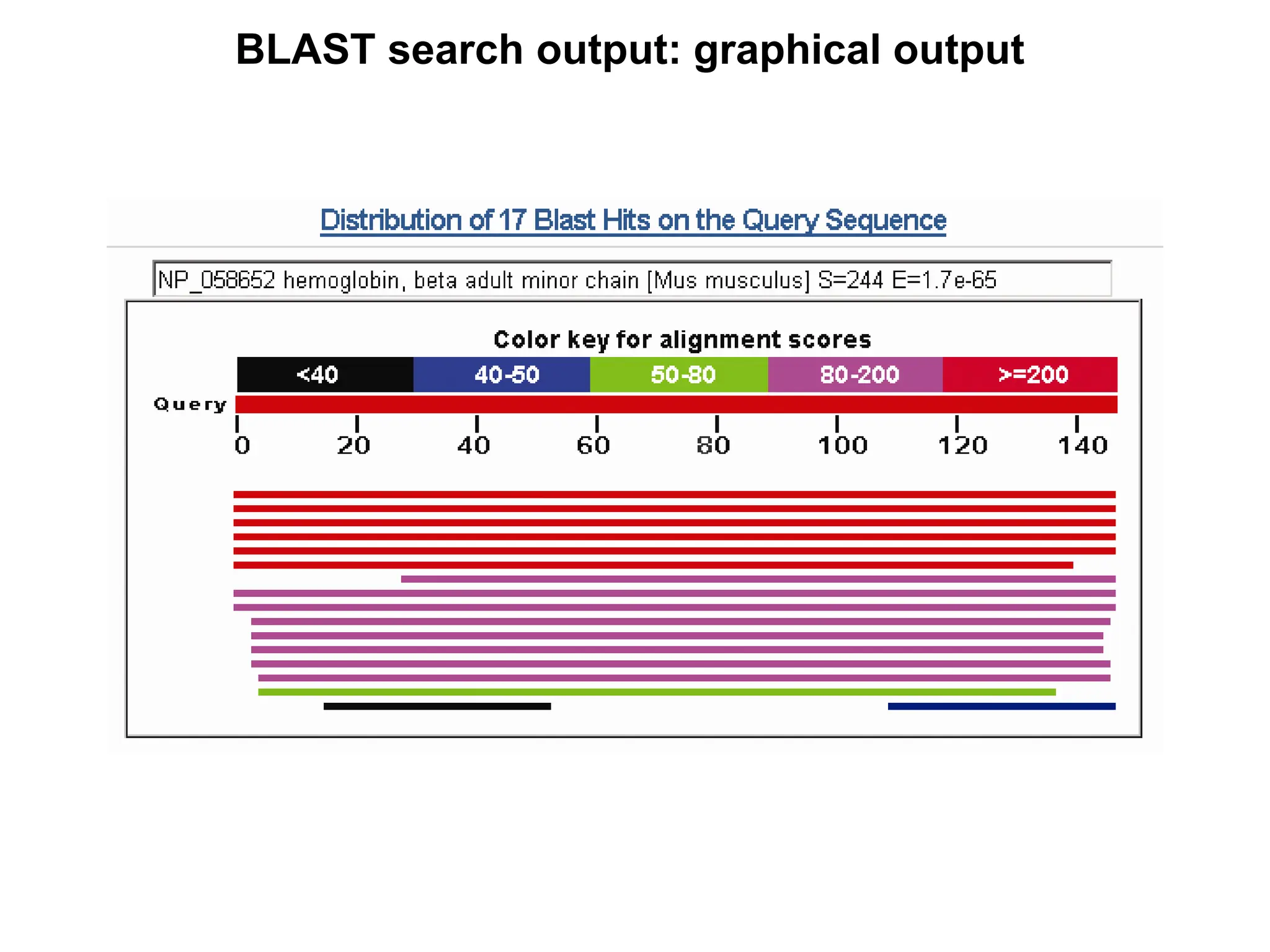 BLAST search output: graphical output

Distribution of 17 Blast Hits on the Query Sequence

NP_058652 hemoglobin, beta adult minor chain [Mus musculus] S=244 E=1.7e-65

Color key for alignment scores

<40 40-50 50-80 80-200 >=200

Query

0 20 40 60 80 100 120 140